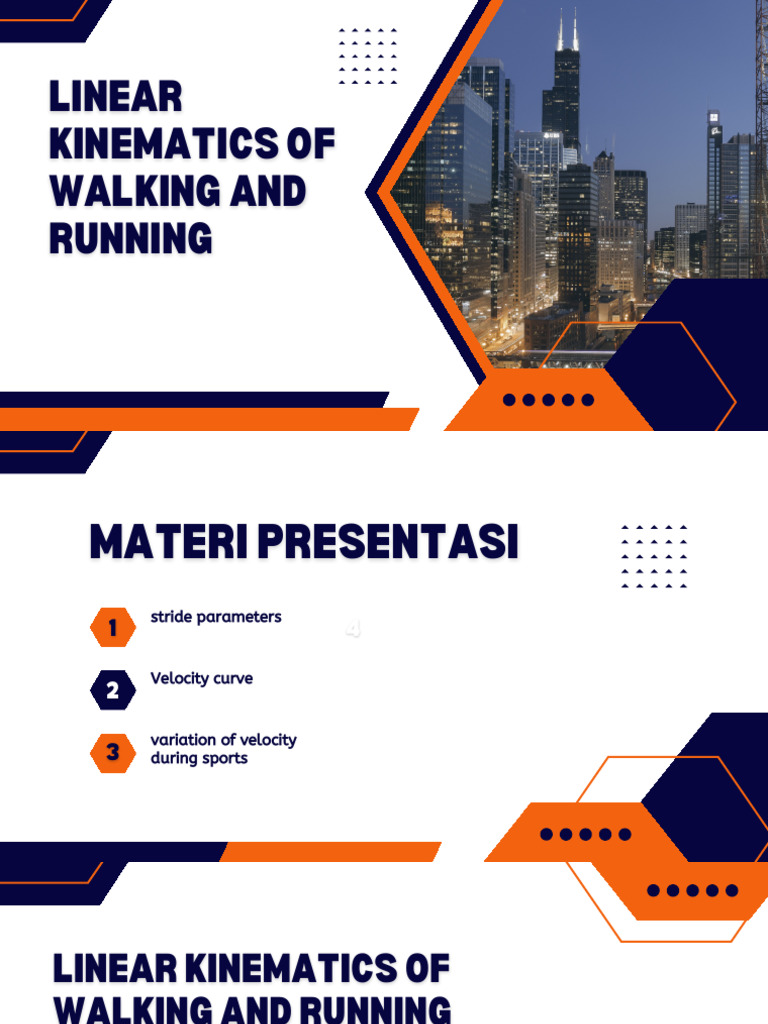 LINEAR KINEMATICS OF WALKING AND RUNNING

MATERI PRESENTASI

1 stride parameters

4

2 Velocity curve

3 variation of velocity during sports

LINEAR KINEMATICS OF WALKING AND RUNNING